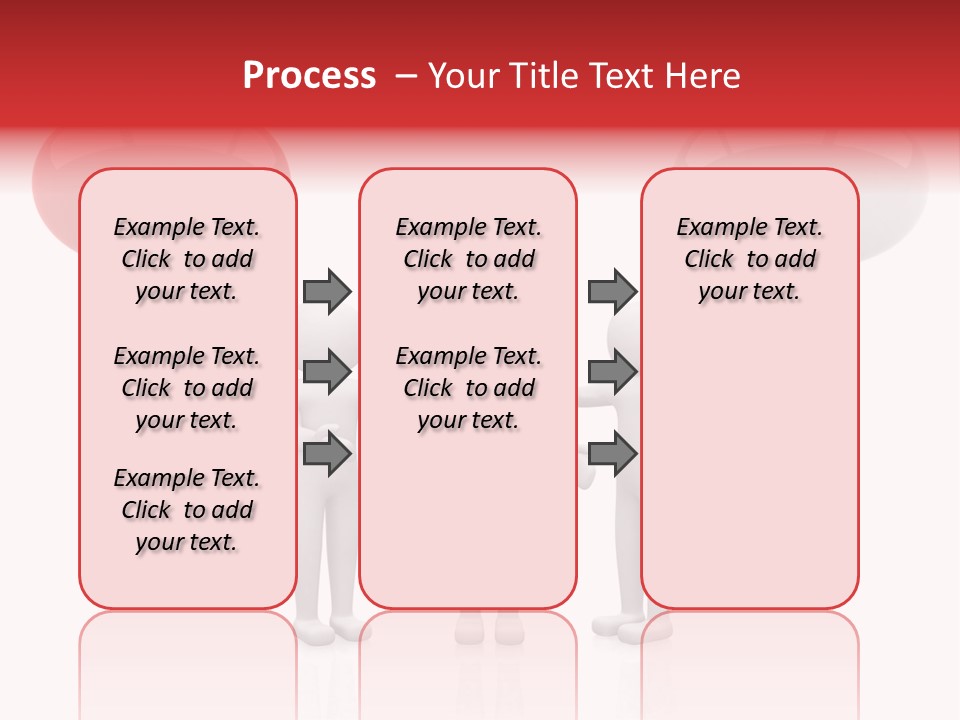 Process – Your Title Text Here

Example Text. Click to add your text.

Example Text. Click to add your text.

Example Text. Click to add your text.

Example Text. Click to add your text.

Example Text. Click to add your text.

Example Text. Click to add your text.